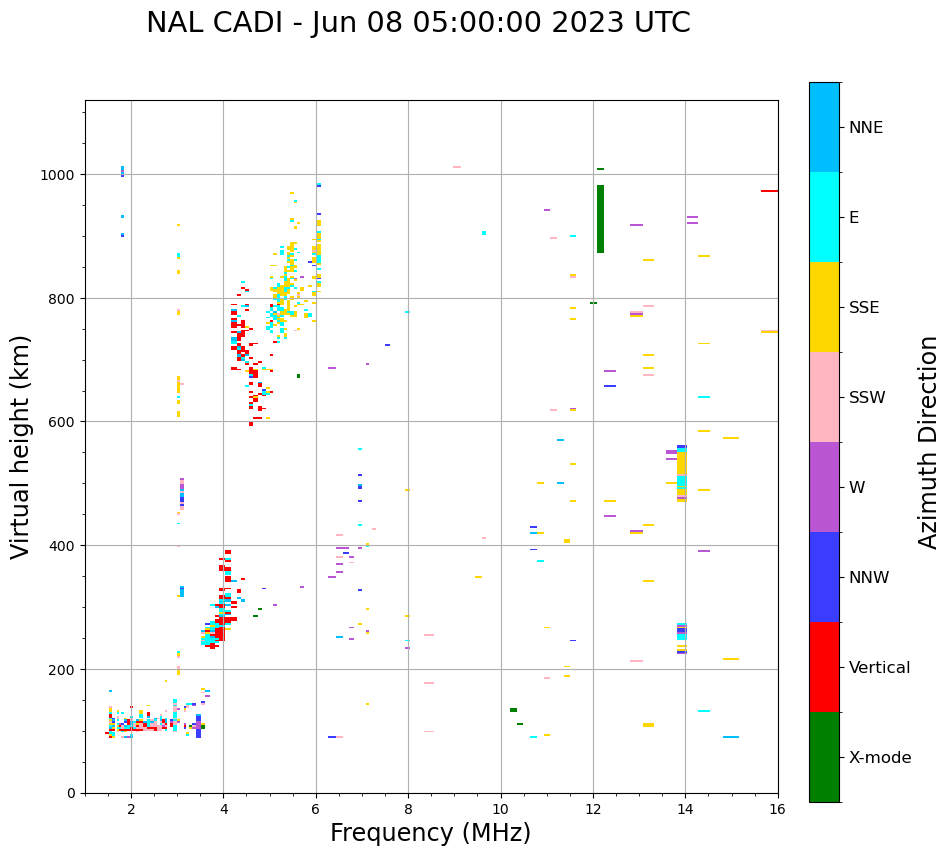 NAL CADI - Jun 08 05:00:00 2023 UTC

Virtual height (km)

1000
800
600
400
200
0

2
4
6
8
10
12
14
16

Frequency (MHz)

NNE
E
SSE
SSW
W
NNW
Vertical
X-mode

Azimuth Direction